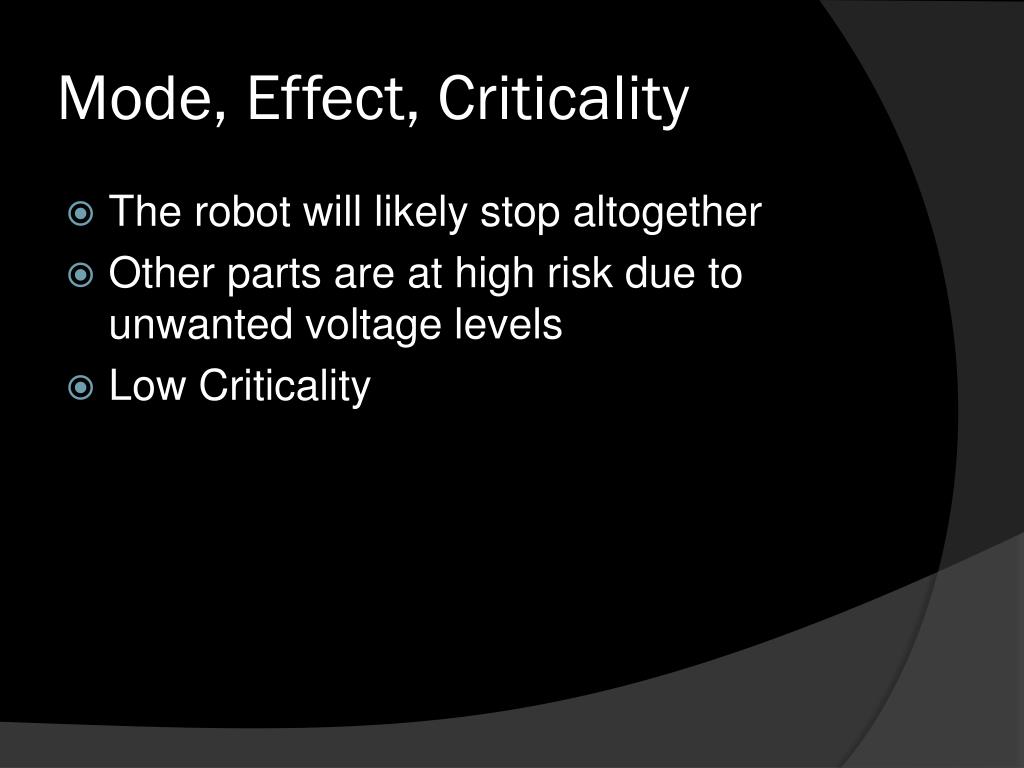 Mode, Effect, Criticality

The robot will likely stop altogether
Other parts are at high risk due to unwanted voltage levels
Low Criticality